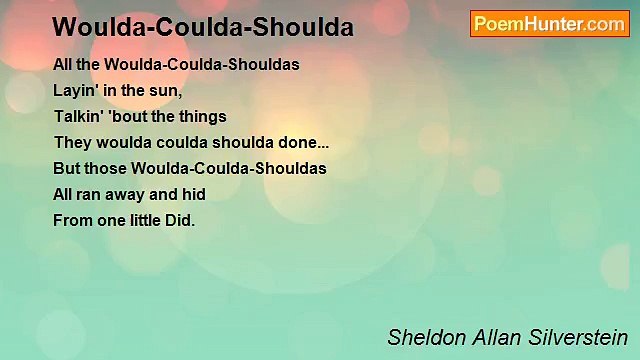 Woulda-Coulda-Shoulda

PoemHunter.com

All the Woulda-Coulda-Shouldas
Layin' in the sun,
Talkin' 'bout the things
They woulda coulda shoulda done...
But those Woulda-Coulda-Shouldas
All ran away and hid
From one little Did.

Sheldon Allan Silverstein